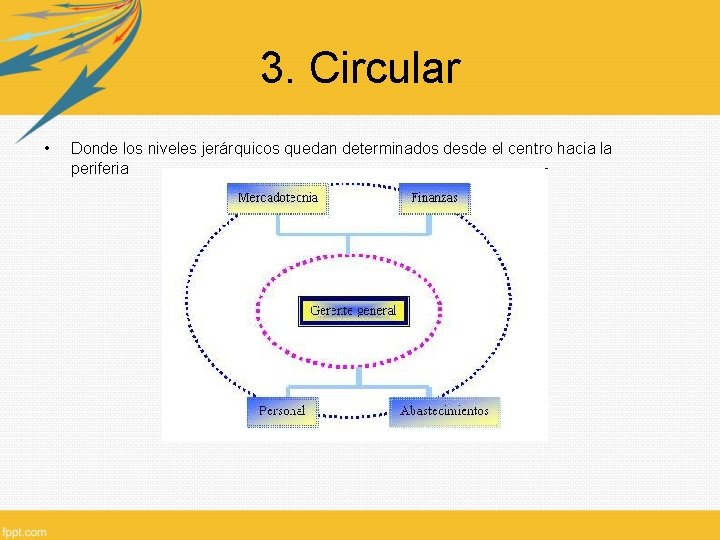 3. Circular

• Donde los niveles jerárquicos quedan determinados desde el centro hacia la periferia

Mercadotecnia

Finanzas

Gerente general

Personel

Abastecimientos

fppt.com